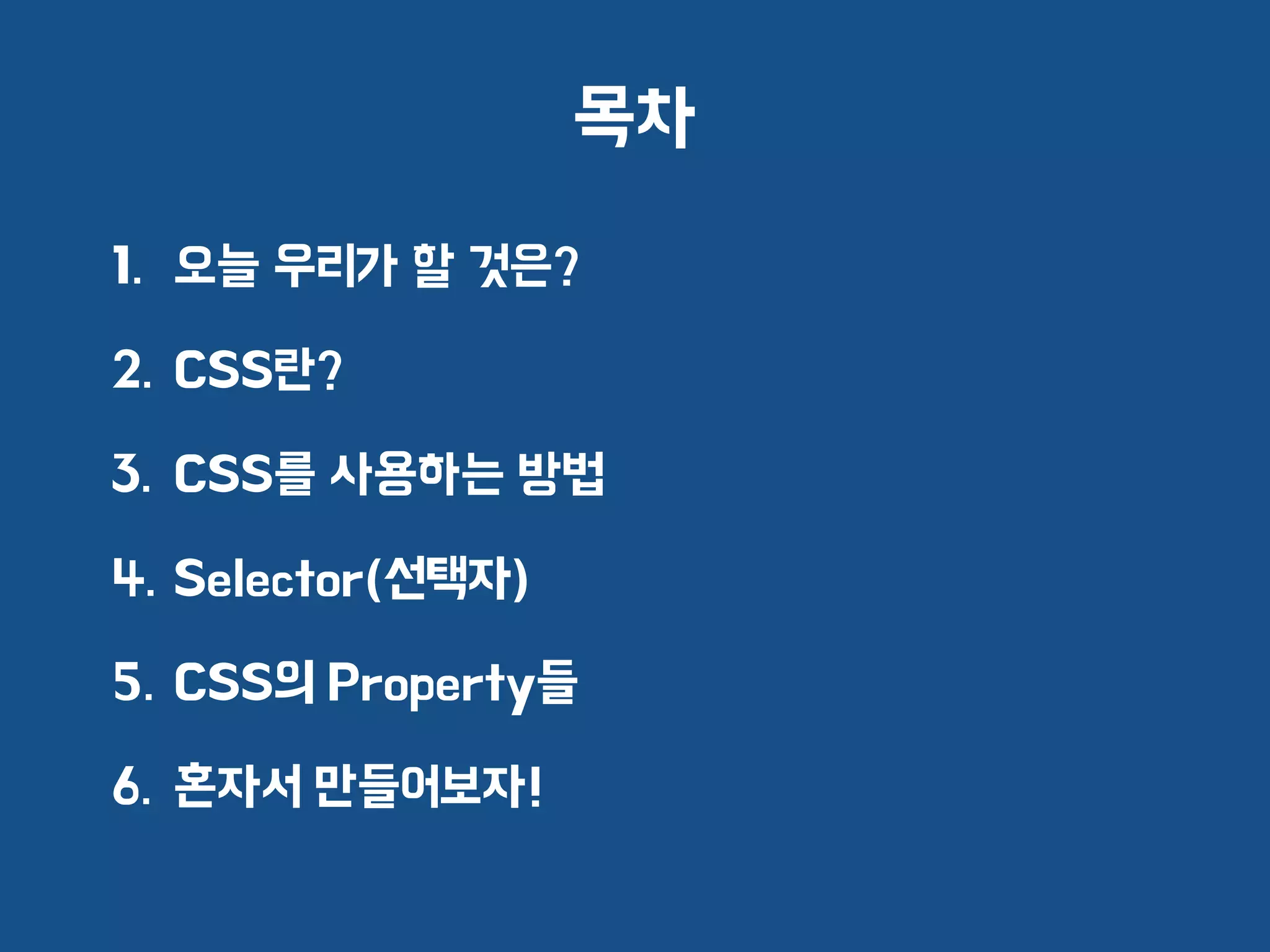 목차

1. 오늘 우리가 할 것은?

2. CSS란?

3. CSS를 사용하는 방법

4. Selector(선택자)

5. CSS의 Property들

6. 혼자서 만들어보자!